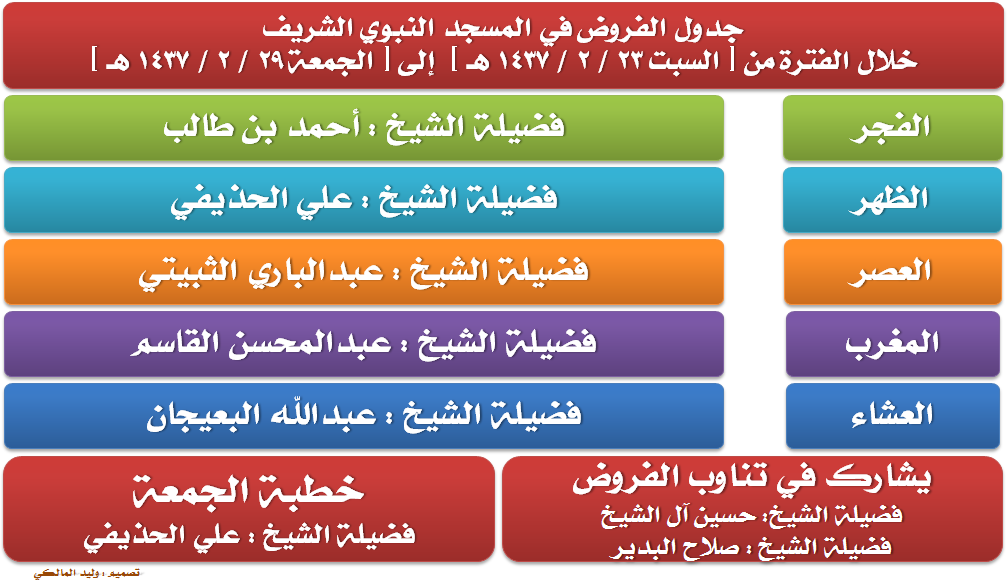 جدول الفروض في المسجد النبوي الشريف
خلال الفترة من [ السبت ٢٣ / ٢ / ١٤٣٧ هـ ] إلى [ الجمعة ٢٩ / ٢ / ١٤٣٧ هـ ]

| الفجر | فضيلة الشيخ : أحمد بن طالب |
|---|---|
| الظهر | فضيلة الشيخ : علي الحذيفي |
| العصر | فضيلة الشيخ : عبدالباري الثبيتي |
| المغرب | فضيلة الشيخ : عبدالمحسن القاسم |
| العشاء | فضيلة الشيخ : عبدالله البعيجان |

يشارك في تناوب الفروض
فضيلة الشيخ: حسين آل الشيخ
فضيلة الشيخ : صلاح البدير

خطبة الجمعة
فضيلة الشيخ : علي الحذيفي

تصميم : وليد المالكي